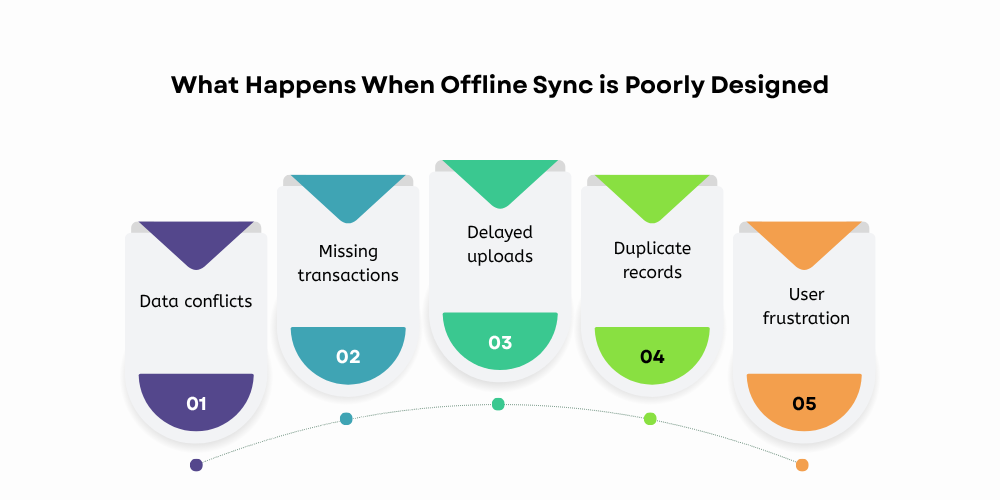 What Happens When Offline Sync is Poorly Designed

Data conflicts

01

Missing transactions

02

Delayed uploads

03

Duplicate records

04

User frustration

05